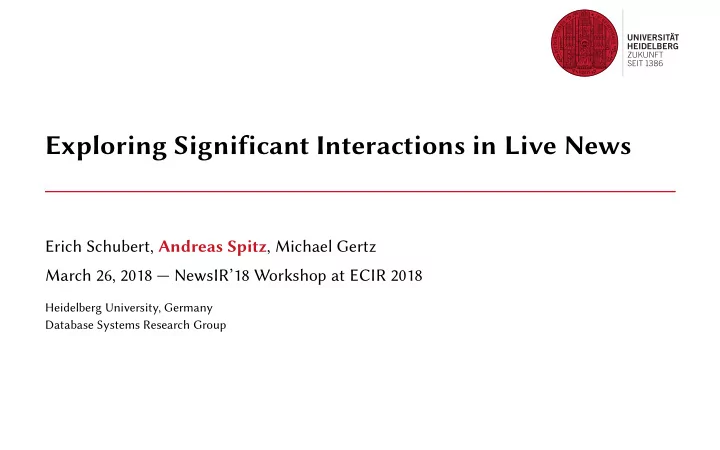 UNIVERSITÄT
HEIDELBERG
ZUKUNFT
SEIT 1386

Exploring Significant Interactions in Live News

Erich Schubert, Andreas Spitz, Michael Gertz

March 26, 2018 — NewsIR'18 Workshop at ECIR 2018

Heidelberg University, Germany
Database Systems Research Group